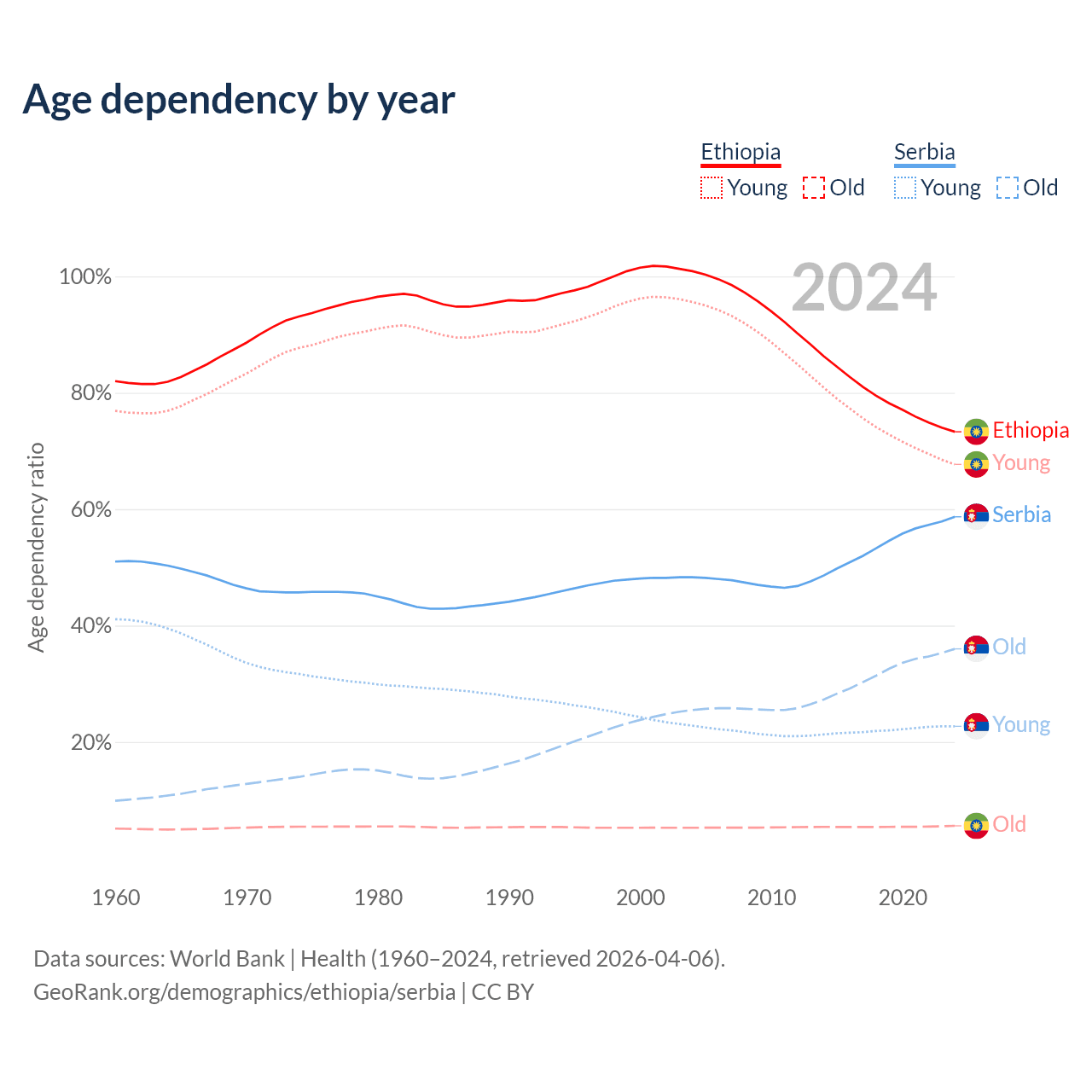 Age dependency by year

Ethiopia
Young Old

Serbia
Young Old

2024

100%
80%
60%
40%
20%

Age dependency ratio

Ethiopia
Young
Serbia
Old
Young
Old

1960
1970
1980
1990
2000
2010
2020

Data sources: World Bank | Health (1960–2024, retrieved 2026-04-06).
GeoRank.org/demographics/ethiopia/serbia | CC BY